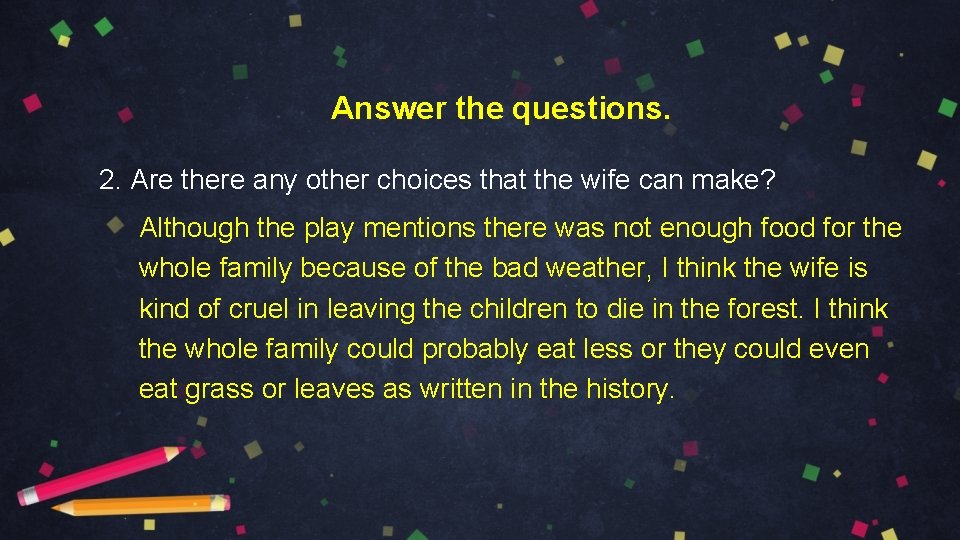 Answer the questions.

2. Are there any other choices that the wife can make?

Although the play mentions there was not enough food for the whole family because of the bad weather, I think the wife is kind of cruel in leaving the children to die in the forest. I think the whole family could probably eat less or they could even eat grass or leaves as written in the history.